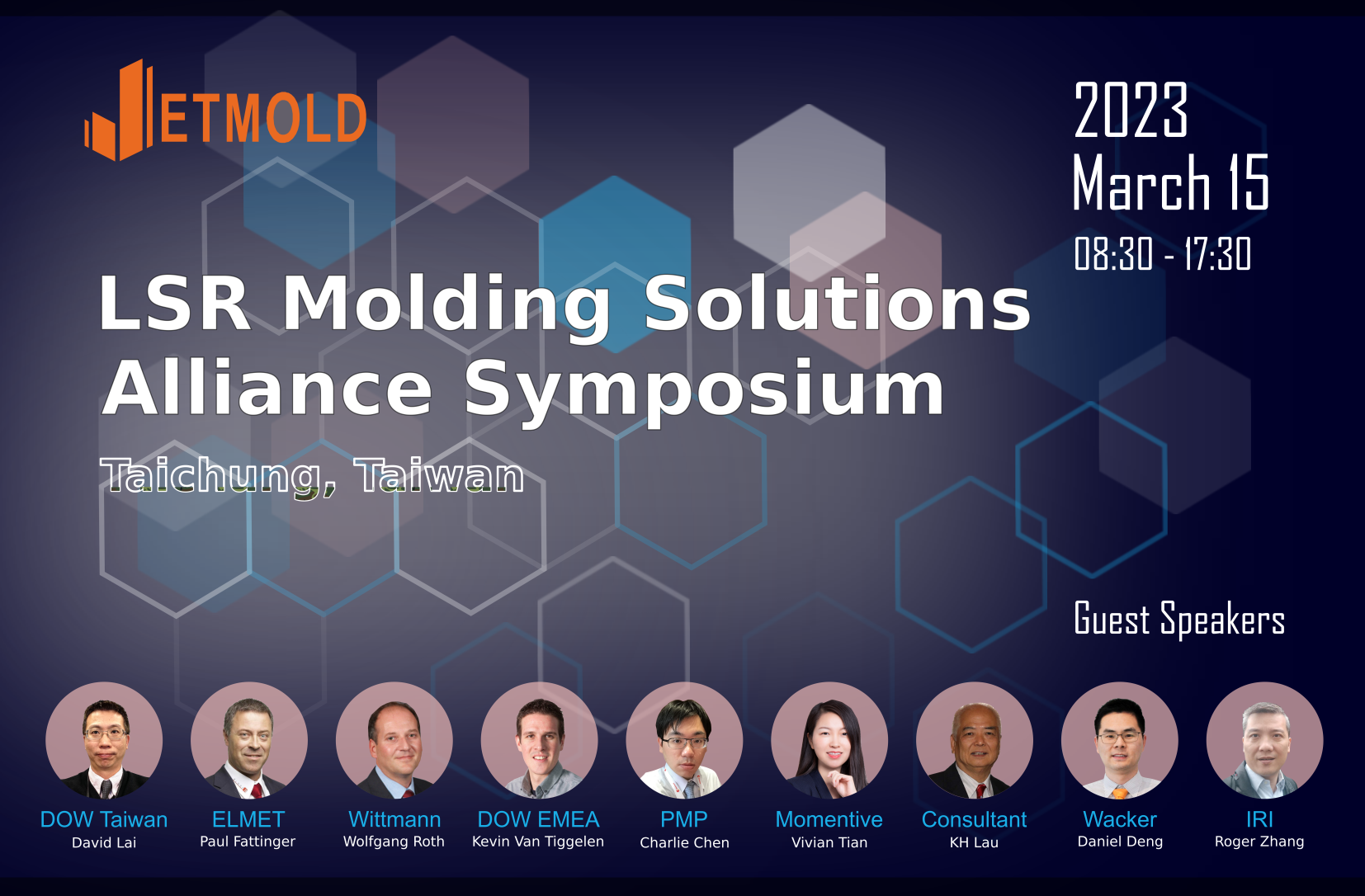 ETMOLD

2023
March 15
08:30 - 17:30

LSR Molding Solutions Alliance Symposium

Taichung, Taiwan

Guest Speakers

DOW Taiwan
David Lai

ELMET
Paul Fattinger

Wittmann
Wolfgang Roth

DOW EMEA
Kevin Van Tiggelen

PMP
Charlie Chen

Momentive
Vivian Tian

Consultant
KH Lau

Wacker
Daniel Deng

IRI
Roger Zhang